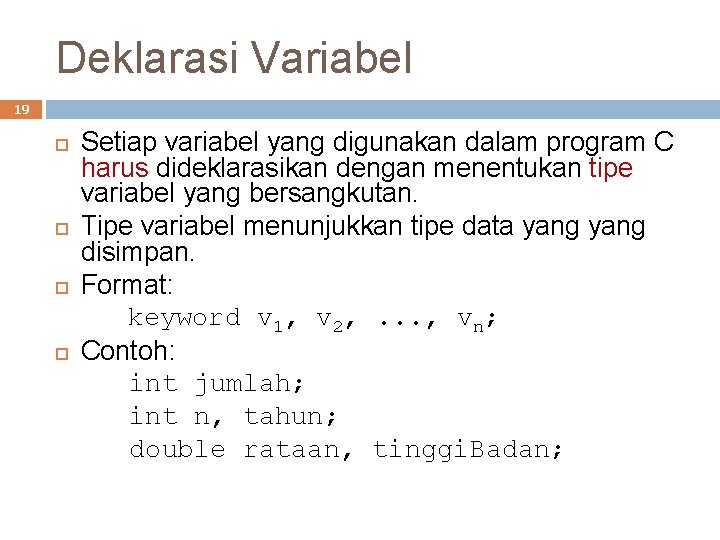 Deklarasi Variabel

19

Setiap variabel yang digunakan dalam program C harus dideklarasikan dengan menentukan tipe variabel yang bersangkutan.

Tipe variabel menunjukkan tipe data yang yang disimpan.

Format:

keyword $v_1$, $v_2$, ..., $v_n$;

Contoh:

int jumlah;
int n, tahun;
double rataan, tinggiBadan;